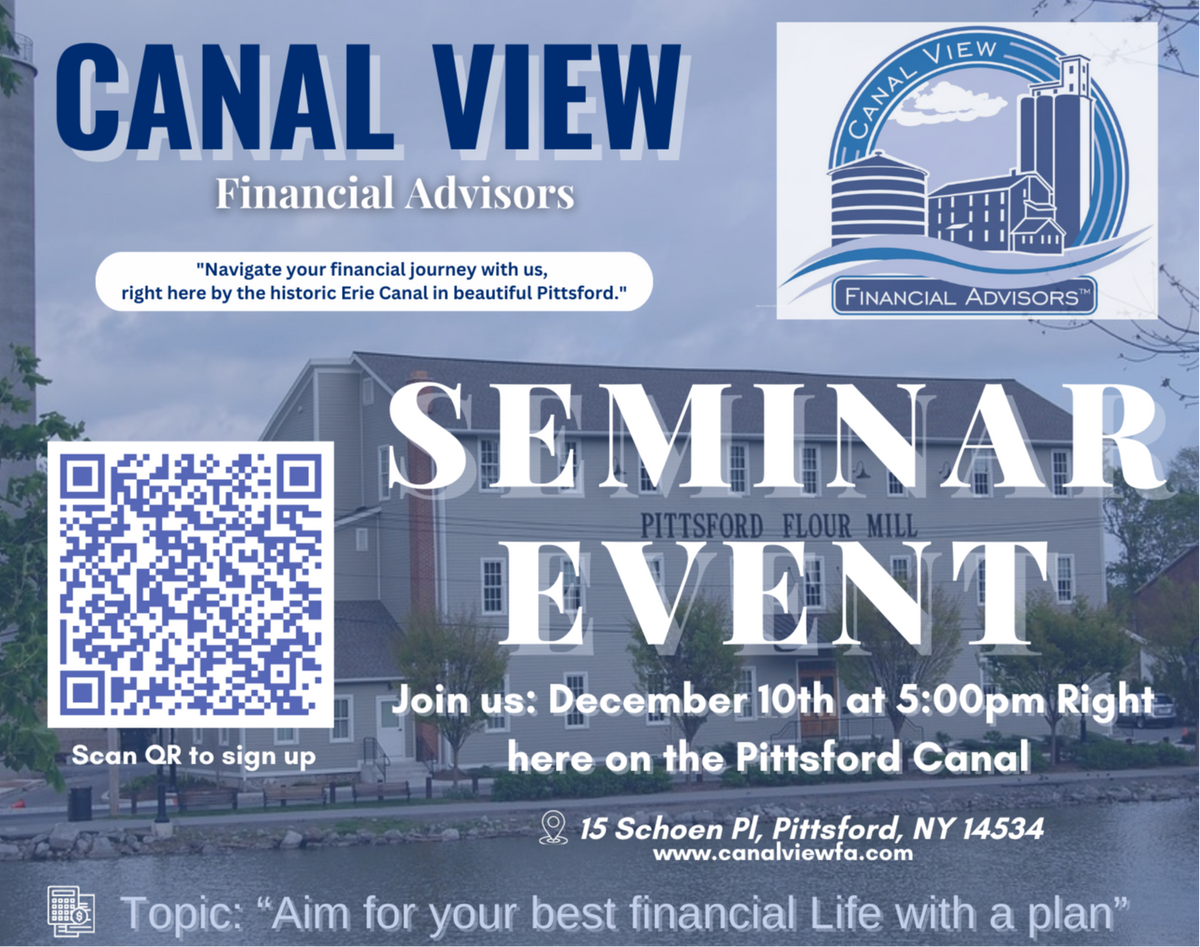 CANAL VIEW
Financial Advisors

"Navigate your financial journey with us, right here by the historic Erie Canal in beautiful Pittsford."

CANAL VIEW
FINANCIAL ADVISORS™

SEMINAR EVENT

PITTSFORD FLOUR MILL

Scan QR to sign up

Join us: December 10th at 5:00pm Right here on the Pittsford Canal

15 Schoen Pl, Pittsford, NY 14534
www.canalviewfa.com

Topic: “Aim for your best financial Life with a plan”